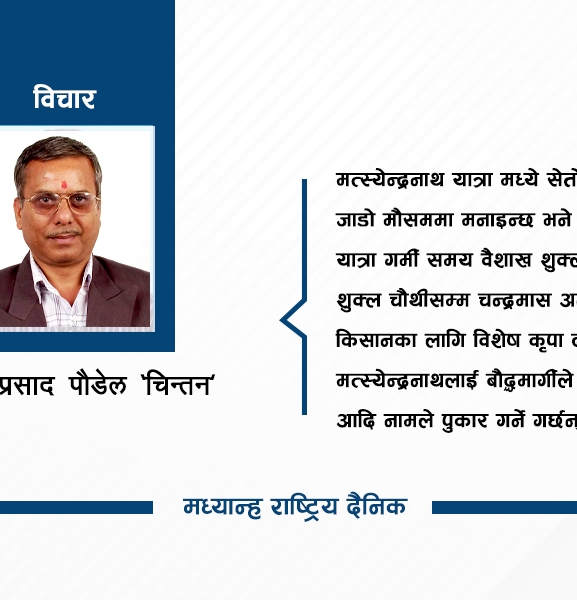 विचार

प्रसाद पौडेल 'चिन्तन'

मत्स्येन्द्रनाथ यात्रा मध्ये सेतो
जाडो मौसममा मनाइन्छ भने
यात्रा गर्मी समय वैशाख शुक्ल
शुक्ल चौथीसम्म चन्द्रमास अ
किसानका लागि विशेष कृपा
मत्स्येन्द्रनाथलाई बौद्धमार्गीले
आदि नामले पुकार गर्ने गर्छन्

मध्यान्ह राष्ट्रिय दैनिक